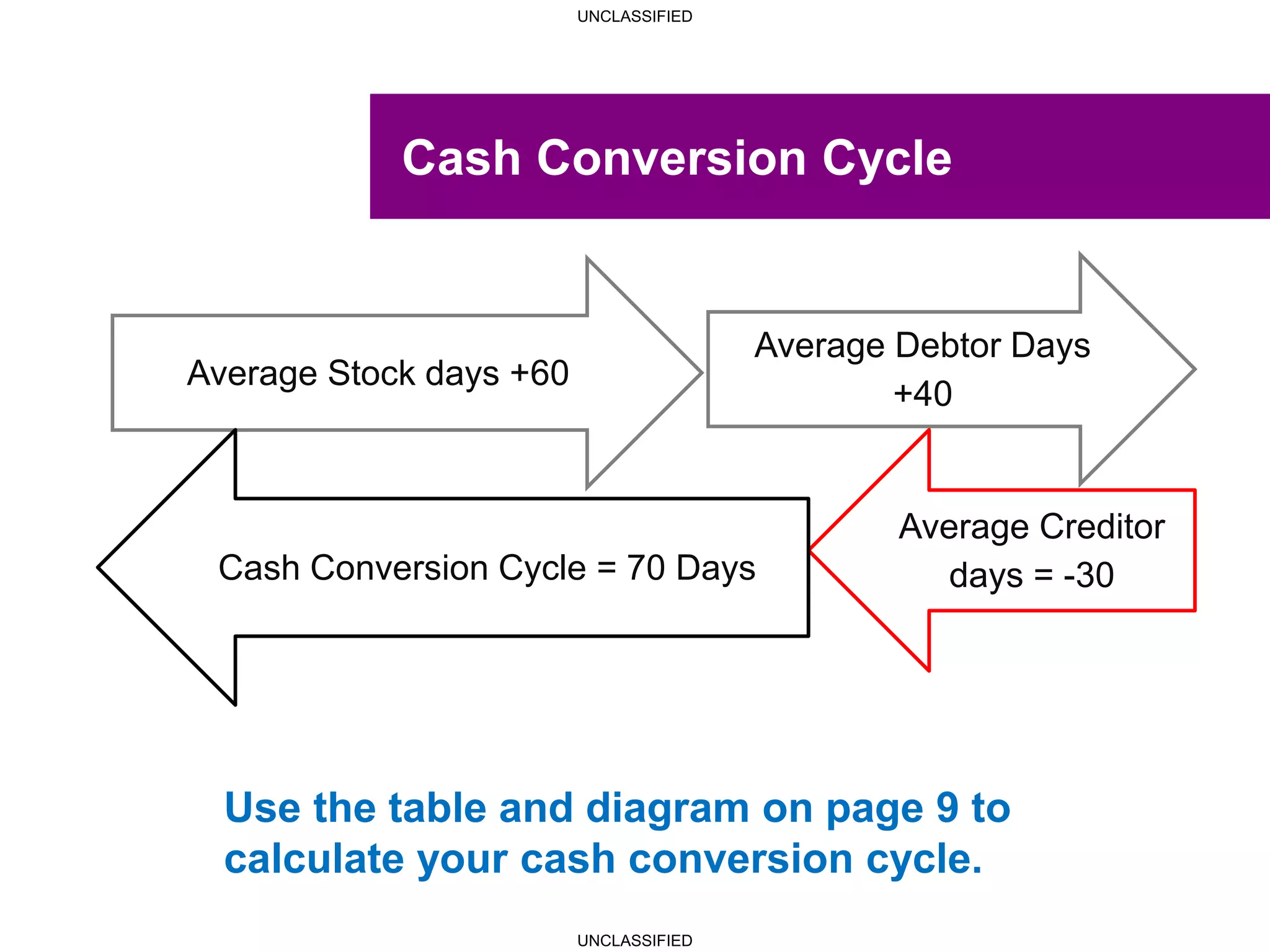 UNCLASSIFIED

Cash Conversion Cycle

Average Stock days +60

Average Debtor Days +40

Cash Conversion Cycle = 70 Days

Average Creditor days = -30

Use the table and diagram on page 9 to calculate your cash conversion cycle.

UNCLASSIFIED